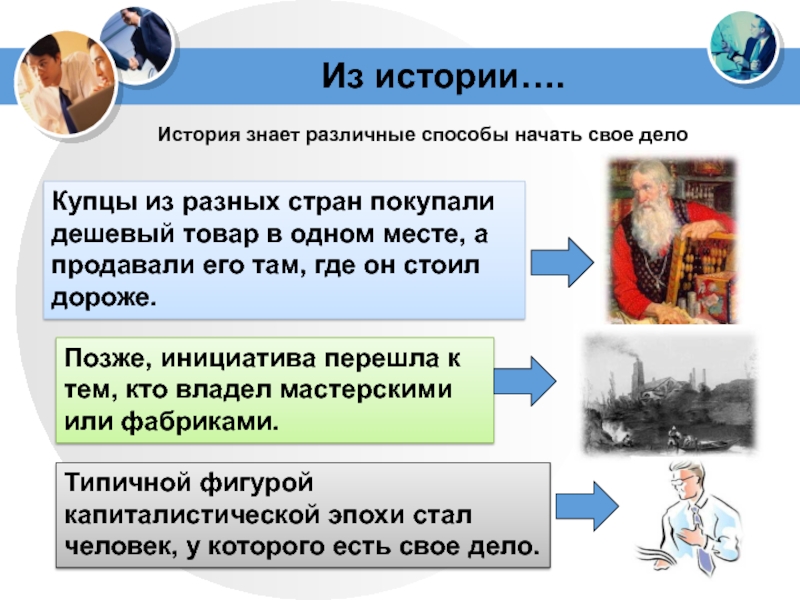 Из истории….

История знает различные способы начать свое дело

Купцы из разных стран покупали дешевый товар в одном месте, а продавали его там, где он стоил дороже.

Позже, инициатива перешла к тем, кто владел мастерскими или фабриками.

Типичной фигурой капиталистической эпохи стал человек, у которого есть свое дело.